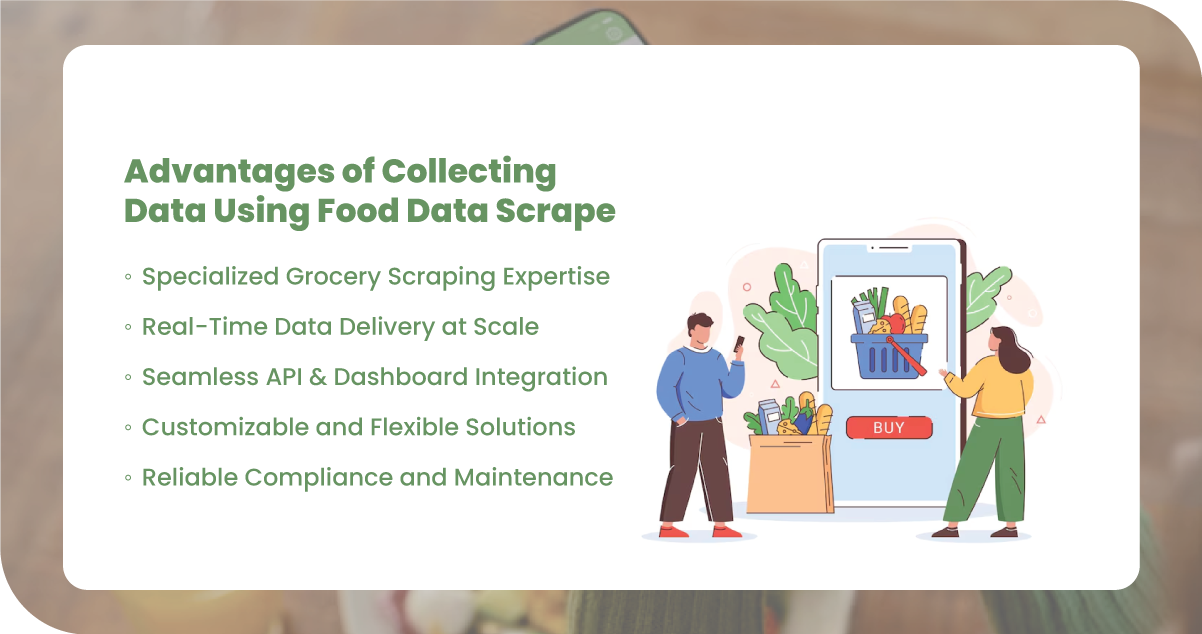 Advantages of Collecting Data Using Food Data Scrape

◦ Specialized Grocery Scraping Expertise
◦ Real-Time Data Delivery at Scale
◦ Seamless API & Dashboard Integration
◦ Customizable and Flexible Solutions
◦ Reliable Compliance and Maintenance

BUY